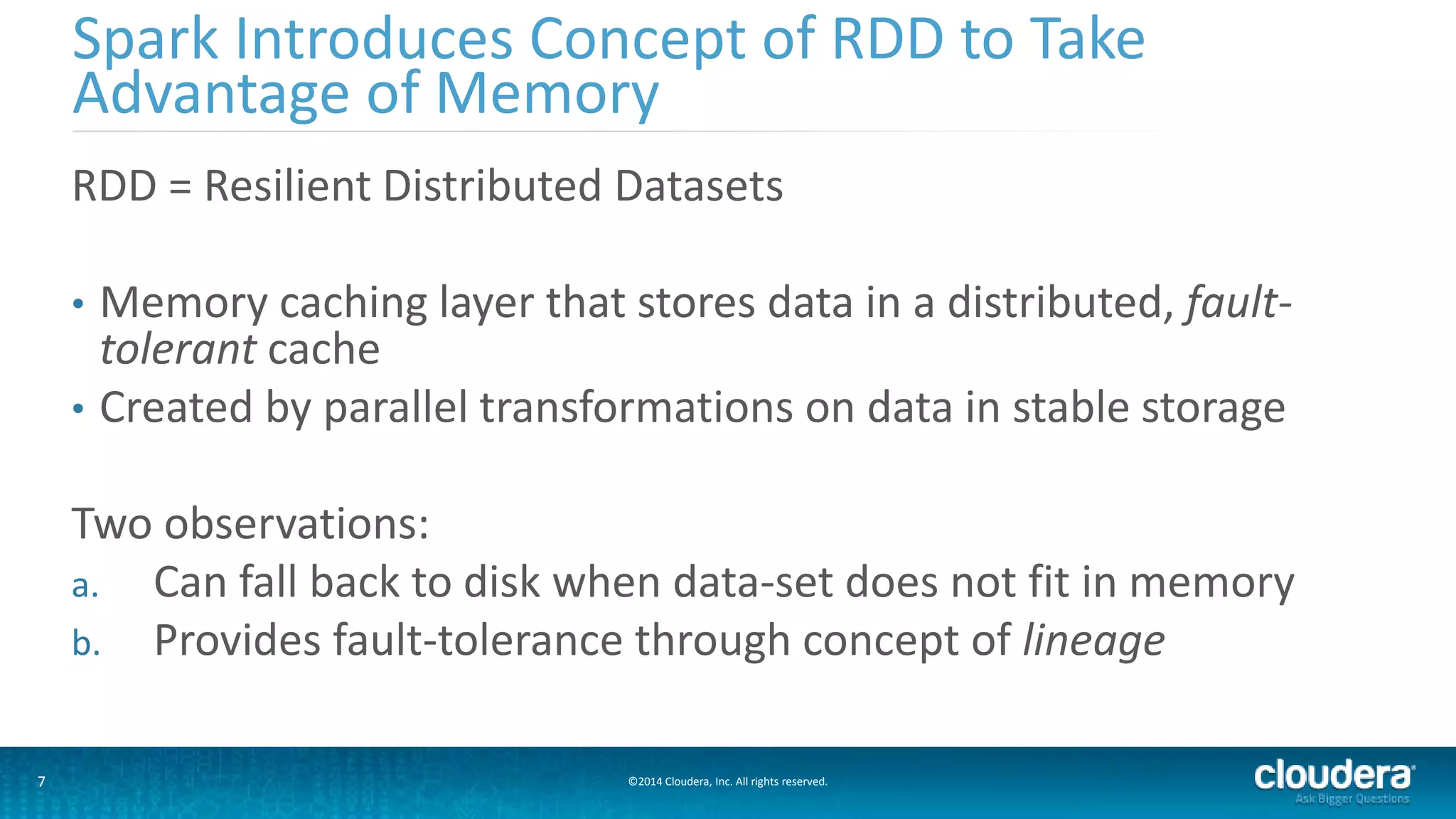 Spark Introduces Concept of RDD to Take Advantage of Memory

RDD = Resilient Distributed Datasets

• Memory caching layer that stores data in a distributed, fault-tolerant cache
• Created by parallel transformations on data in stable storage

Two observations:
a. Can fall back to disk when data-set does not fit in memory
b. Provides fault-tolerance through concept of lineage

7

©2014 Cloudera, Inc. All rights reserved.

cloudera
Ask Bigger Questions